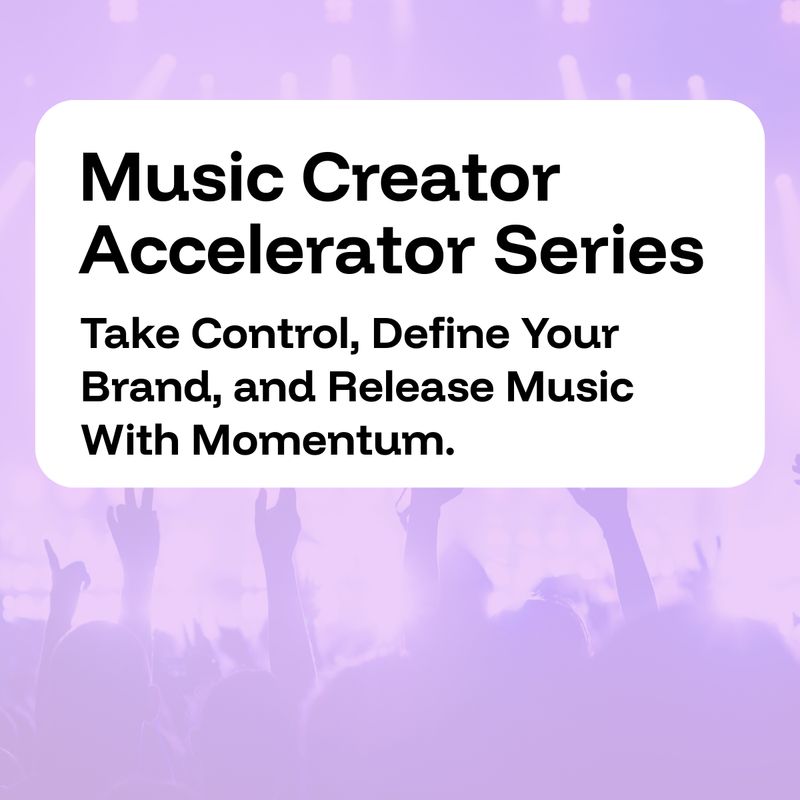 Music Creator Accelerator Series

Take Control, Define Your Brand, and Release Music With Momentum.